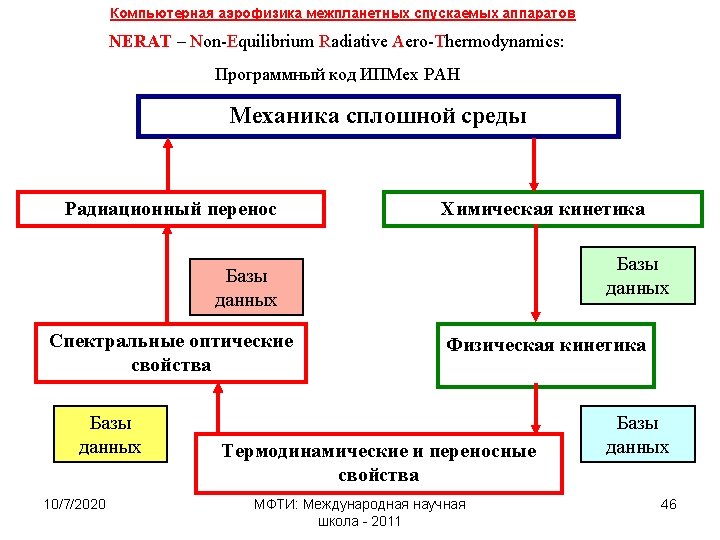 Компьютерная аэрофизика межпланетных спускаемых аппаратов

NERAT – Non-Equilibrium Radiative Aero-Thermodynamics:

Программный код ИПМех РАН

Механика сплошной среды

Радиационный перенос

Химическая кинетика

Базы данных

Базы данных

Спектральные оптические свойства

Физическая кинетика

Базы данных

Базы данных

Термодинамические и переносные свойства

10/7/2020

МФТИ: Международная научная школа - 2011

46